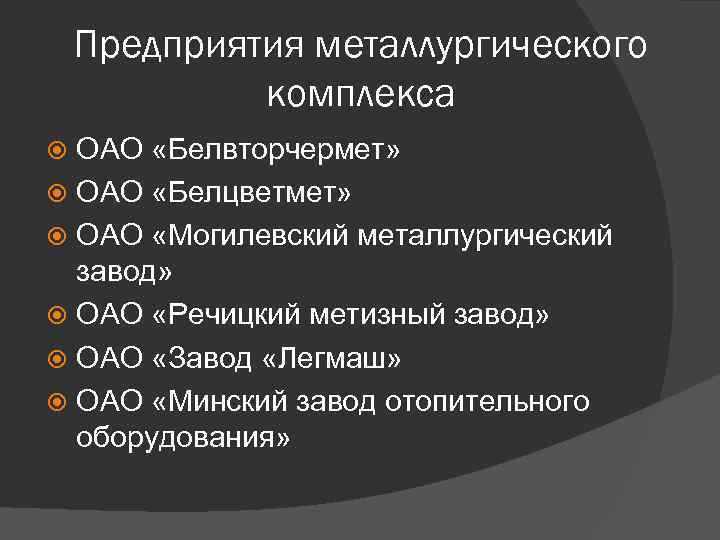 Предприятия металлургического комплекса

ОАО «Белвторчермет»
ОАО «Белцветмет»
ОАО «Могилевский металлургический завод»
ОАО «Речицкий метизный завод»
ОАО «Завод «Легмаш»
ОАО «Минский завод отопительного оборудования»